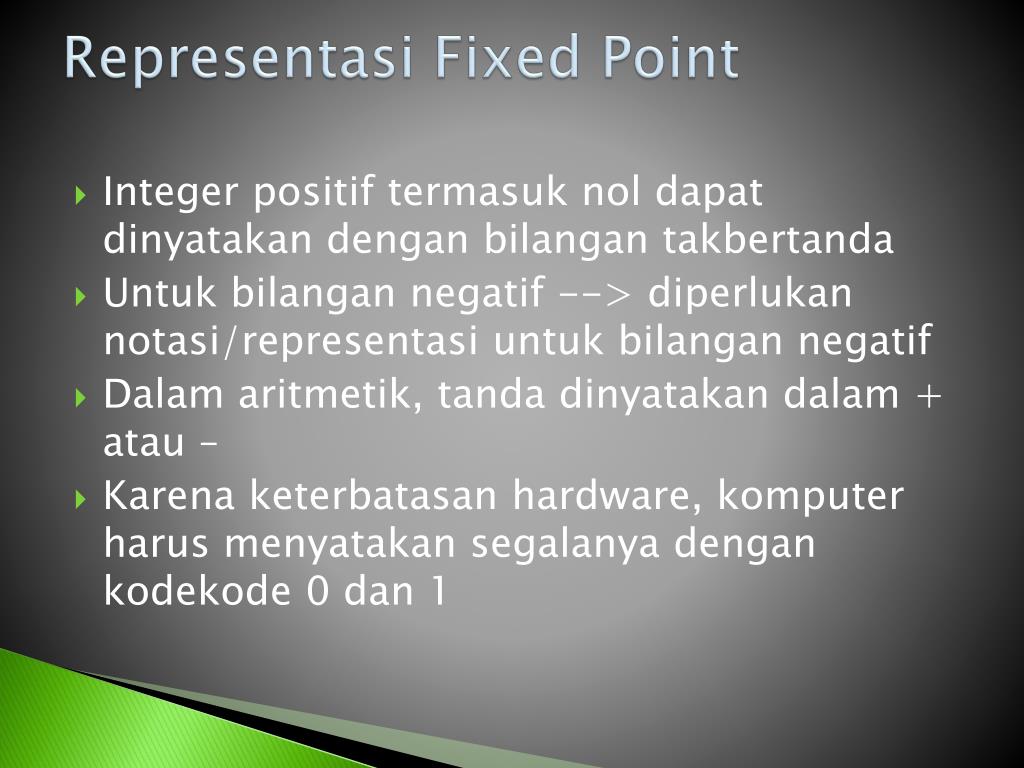 Representasi Fixed Point

Integer positif termasuk nol dapat dinyatakan dengan bilangan takbertanda

Untuk bilangan negatif --> diperlukan notasi/representasi untuk bilangan negatif

Dalam aritmetik, tanda dinyatakan dalam + atau –

Karena keterbatasan hardware, komputer harus menyatakan segalanya dengan kodekode 0 dan 1